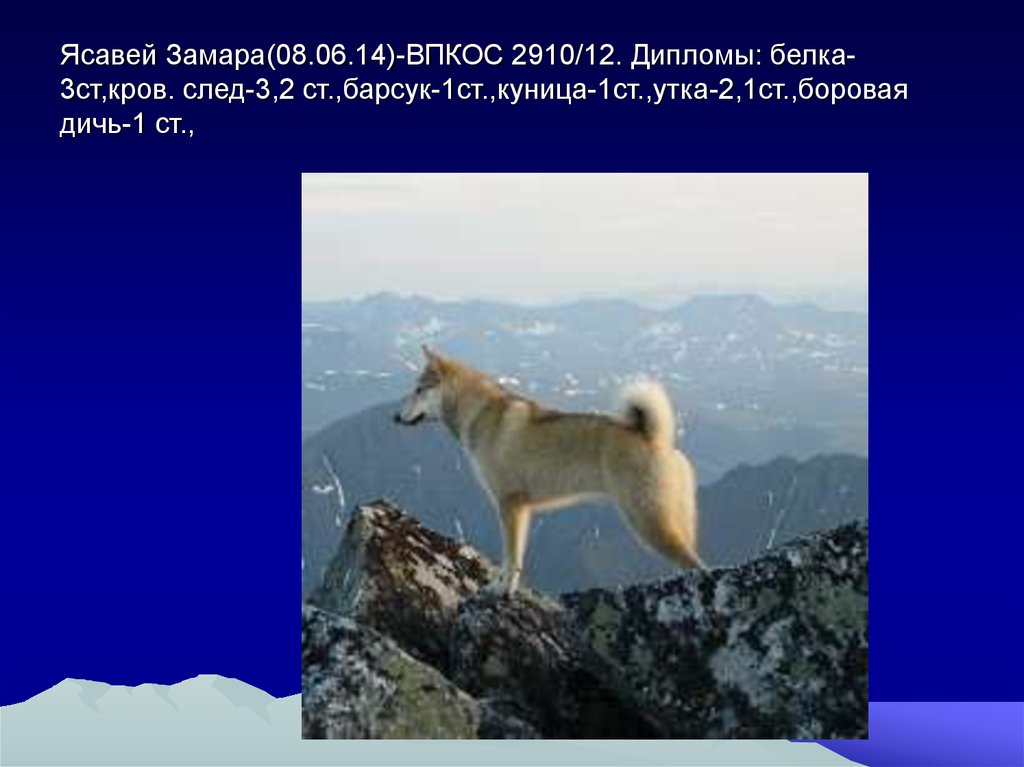 Ясавей Замара(08.06.14)-ВПКОС 2910/12. Дипломы: белка-3ст,кров. след-3,2 ст.,барсук-1ст.,куница-1ст.,утка-2,1ст.,боровая дичь-1 ст.,